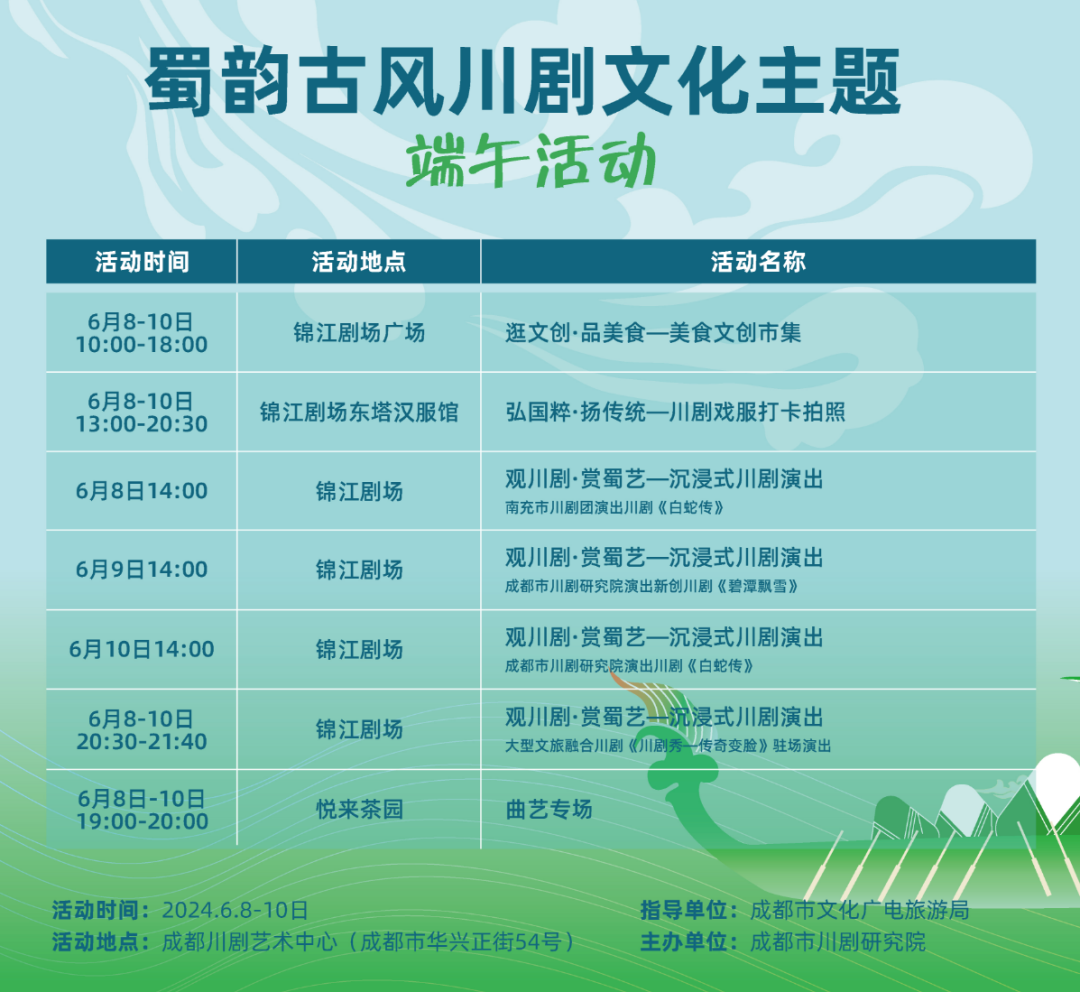 蜀韵古风川剧文化主题
端午活动

| 活动时间 | 活动地点 | 活动名称 |
|---|---|---|
| 6月8-10日 10:00-18:00 | 锦江剧场广场 | 逛文创·品美食—美食文创市集 |
| 6月8-10日 13:00-20:30 | 锦江剧场东塔汉服馆 | 弘国粹·扬传统—川剧戏服打卡拍照 |
| 6月8日14:00 | 锦江剧场 | 观川剧·赏蜀艺—沉浸式川剧演出 南充市川剧团演出川剧《白蛇传》 |
| 6月9日14:00 | 锦江剧场 | 观川剧·赏蜀艺—沉浸式川剧演出 成都市川剧研究院演出新创川剧《碧潭飘雪》 |
| 6月10日14:00 | 锦江剧场 | 观川剧·赏蜀艺—沉浸式川剧演出 成都市川剧研究院演出川剧《白蛇传》 |
| 6月8-10日 20:30-21:40 | 锦江剧场 | 观川剧·赏蜀艺—沉浸式川剧演出 大型文旅融合川剧《川剧秀—传奇变脸》驻场演出 |
| 6月8日-10日 19:00-20:00 | 悦来茶园 | 曲艺专场 |

活动时间：2024.6.8-10日
活动地点：成都川剧艺术中心（成都市华兴正街54号）
指导单位：成都市文化广电旅游局
主办单位：成都市川剧研究院